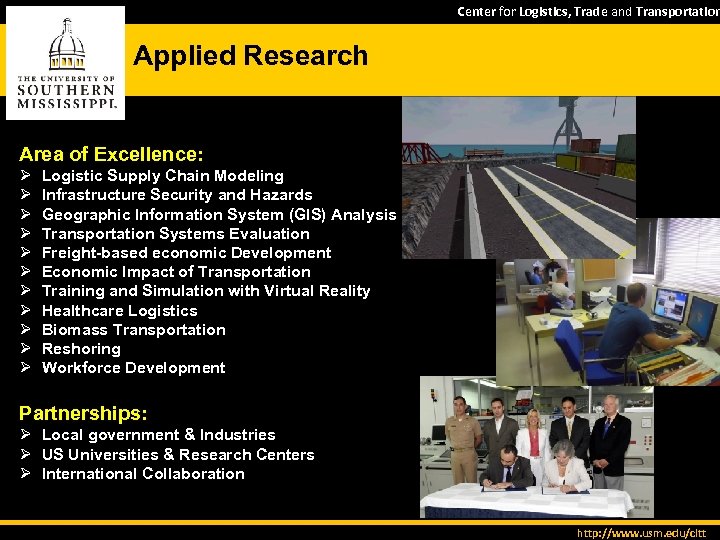 Center for Logistics, Trade and Transportation

THE UNIVERSITY OF SOUTHERN MISSISSIPPI.

Applied Research

Area of Excellence:
➢ Logistic Supply Chain Modeling
➢ Infrastructure Security and Hazards
➢ Geographic Information System (GIS) Analysis
➢ Transportation Systems Evaluation
➢ Freight-based economic Development
➢ Economic Impact of Transportation
➢ Training and Simulation with Virtual Reality
➢ Healthcare Logistics
➢ Biomass Transportation
➢ Reshoring
➢ Workforce Development

Partnerships:
➢ Local government & Industries
➢ US Universities & Research Centers
➢ International Collaboration

http://www.usm.edu/cltt